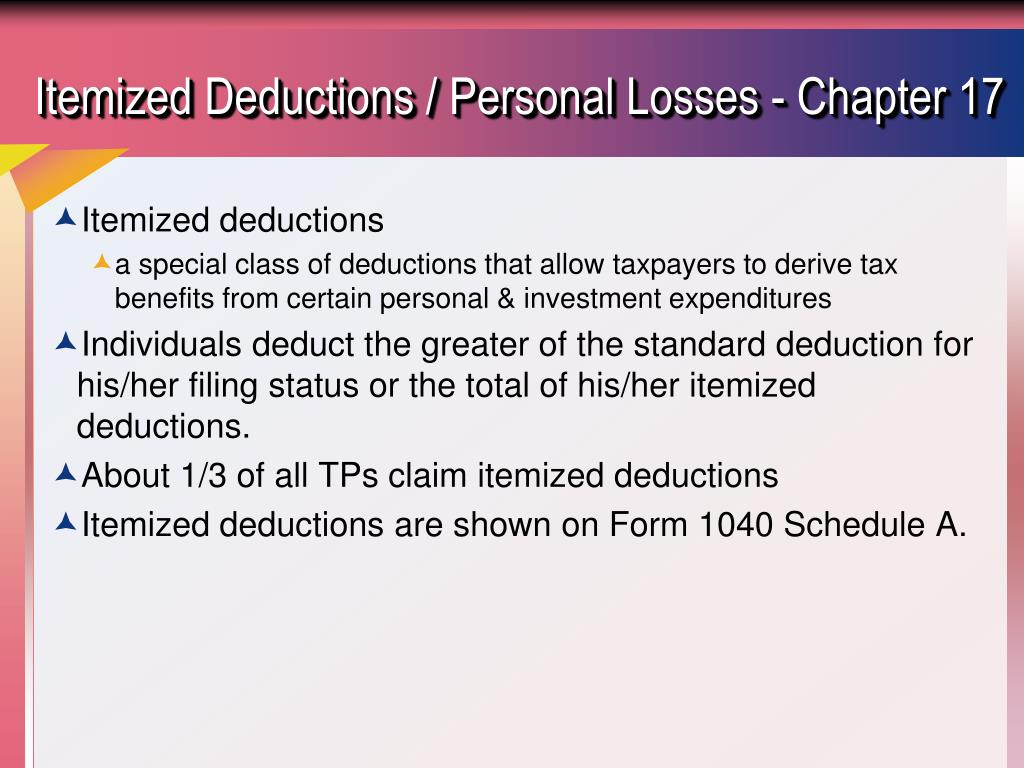 Itemized Deductions / Personal Losses - Chapter 17

Itemized deductions

a special class of deductions that allow taxpayers to derive tax benefits from certain personal & investment expenditures

Individuals deduct the greater of the standard deduction for his/her filing status or the total of his/her itemized deductions.

About 1/3 of all TPs claim itemized deductions

Itemized deductions are shown on Form 1040 Schedule A.